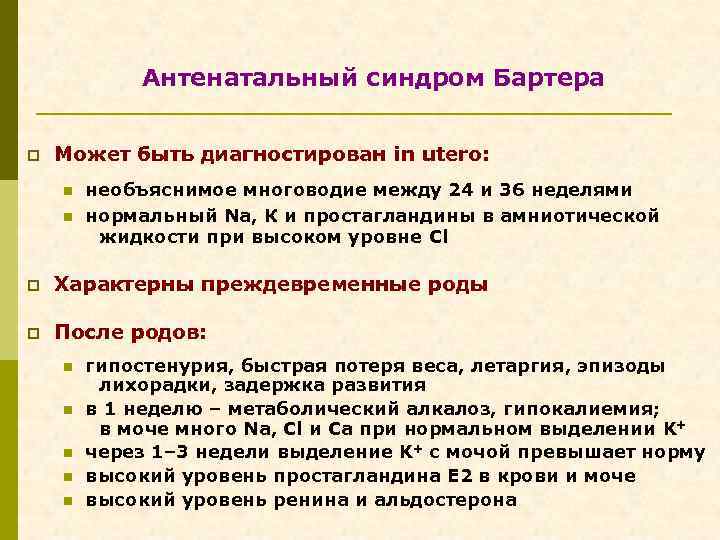 Антенатальный синдром Бартера

Может быть диагностирован in utero:

необъяснимое многоводие между 24 и 36 неделями

нормальный Na, K и простагландины в амниотической жидкости при высоком уровне Cl

Характерны преждевременные роды

После родов:

гипостенурия, быстрая потеря веса, летаргия, эпизоды лихорадки, задержка развития

в 1 неделю – метаболический алкалоз, гипокалиемия; в моче много Na, Cl и Ca при нормальном выделении $K^+$

через 1–3 недели выделение $K^+$ с мочой превышает норму

высокий уровень простагландина E2 в крови и моче

высокий уровень ренина и альдостерона